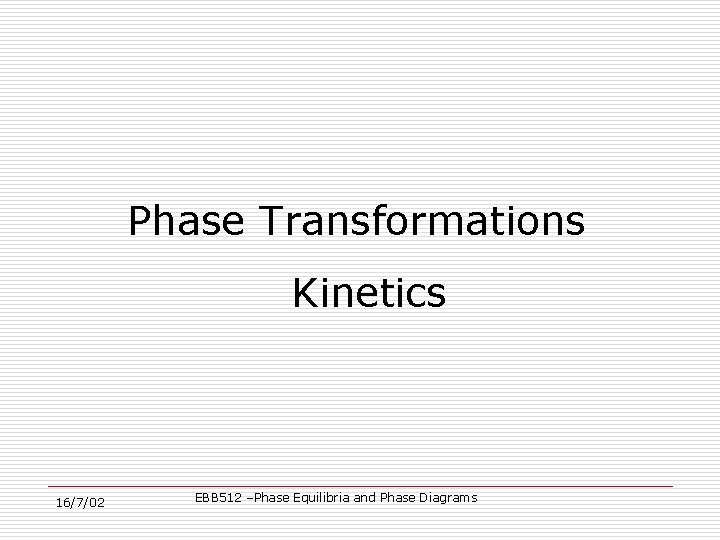 Phase Transformations

Kinetics

16/7/02

EBB512 –Phase Equilibria and Phase Diagrams